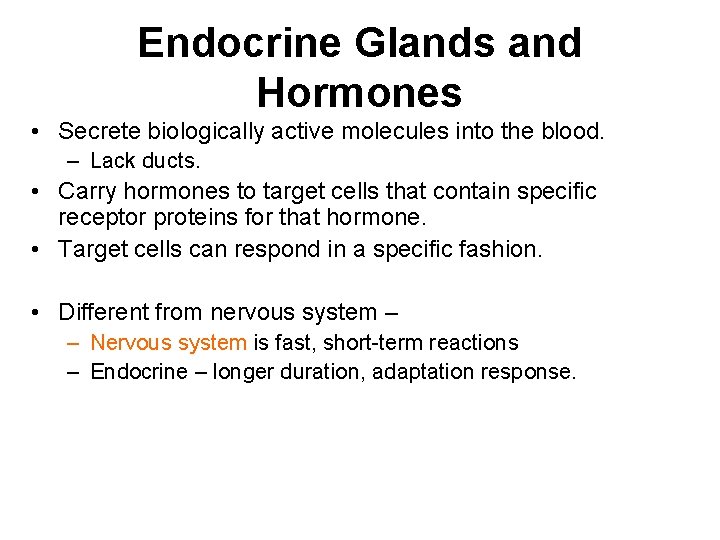 Endocrine Glands and Hormones

• Secrete biologically active molecules into the blood.
– Lack ducts.

• Carry hormones to target cells that contain specific receptor proteins for that hormone.

• Target cells can respond in a specific fashion.

• Different from nervous system –
– Nervous system is fast, short-term reactions
– Endocrine – longer duration, adaptation response.